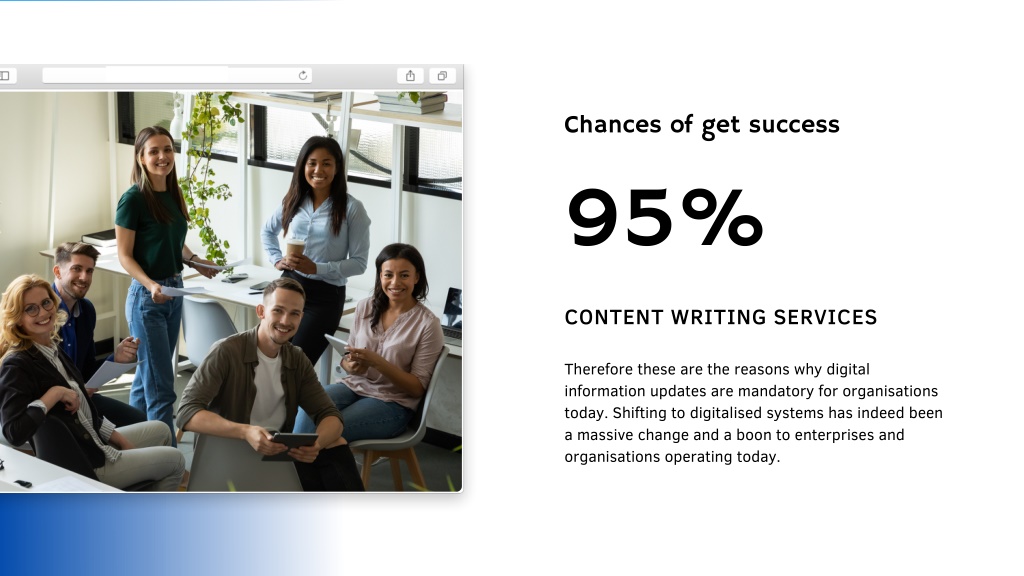 Chances of get success

95%

CONTENT WRITING SERVICES

Therefore these are the reasons why digital information updates are mandatory for organisations today. Shifting to digitalised systems has indeed been a massive change and a boon to enterprises and organisations operating today.